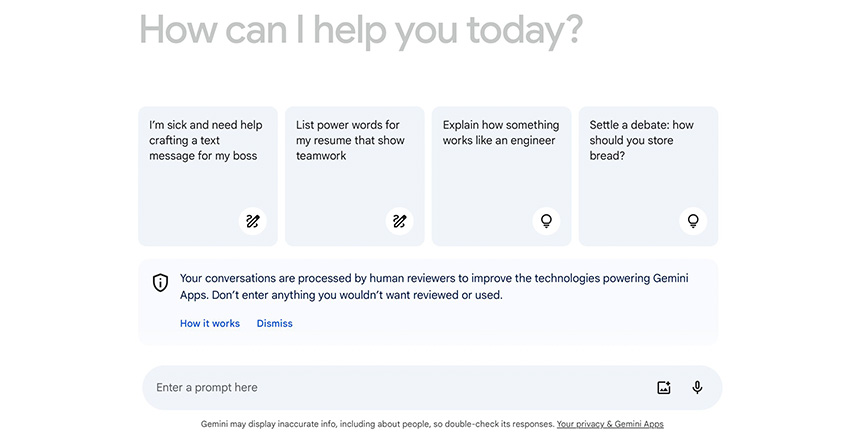 How can I help you today?

I'm sick and need help crafting a text message for my boss

List power words for my resume that show teamwork

Explain how something works like an engineer

Settle a debate: how should you store bread?

Your conversations are processed by human reviewers to improve the technologies powering Gemini Apps. Don't enter anything you wouldn't want reviewed or used.

How it works Dismiss

Enter a prompt here

Gemini may display inaccurate info, including about people, so double-check its responses. Your privacy & Gemini Apps